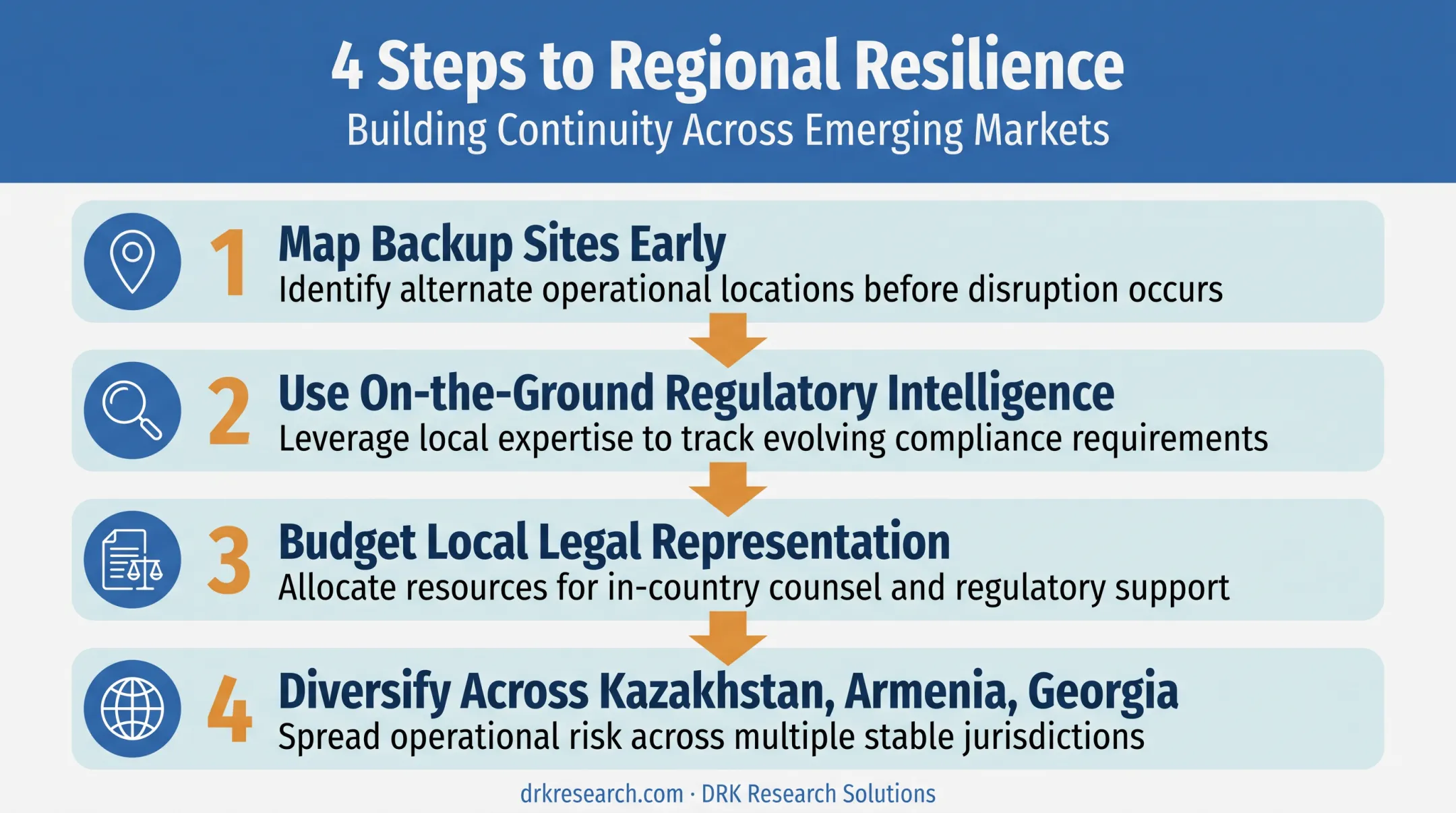 4 Steps to Regional Resilience
Building Continuity Across Emerging Markets

1 Map Backup Sites Early
Identify alternate operational locations before disruption occurs

2 Use On-the-Ground Regulatory Intelligence
Leverage local expertise to track evolving compliance requirements

3 Budget Local Legal Representation
Allocate resources for in-country counsel and regulatory support

4 Diversify Across Kazakhstan, Armenia, Georgia
Spread operational risk across multiple stable jurisdictions

drkresearch.com · DRK Research Solutions